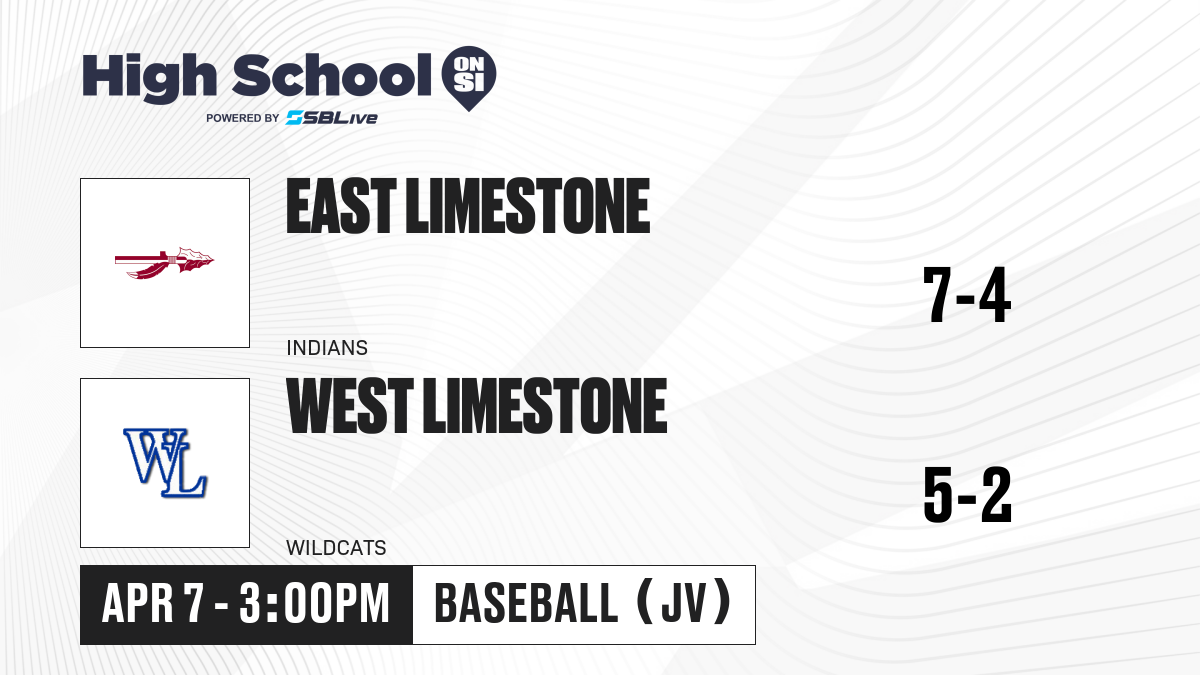 High School ON SI
POWERED BY SBLive

EAST LIMESTONE
INDIANS
7-4

WL
WEST LIMESTONE
WILDCATS
5-2

APR 7 - 3:00PM
BASEBALL (JV)